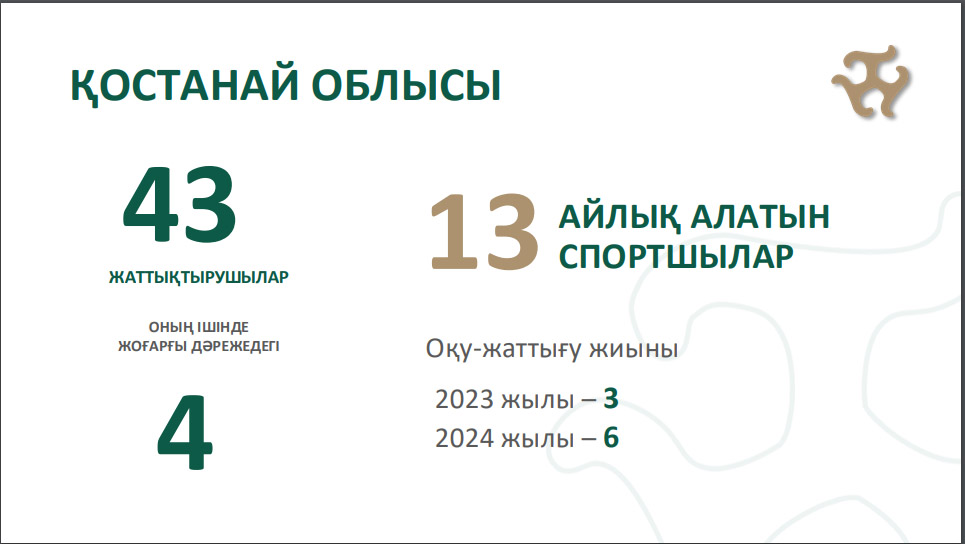 ҚОСТАНАЙ ОБЛЫСЫ

43

ЖАТТЫҚТЫРУШЫЛАР

ОНЫҢ ІШІНДЕ ЖОҒАРҒЫ ДӘРЕЖЕДЕГІ

4

13 АЙЛЫҚ АЛАТЫН СПОРТШЫЛАР

Оқу-жаттығу жиыны

2023 жылы – 3

2024 жылы – 6